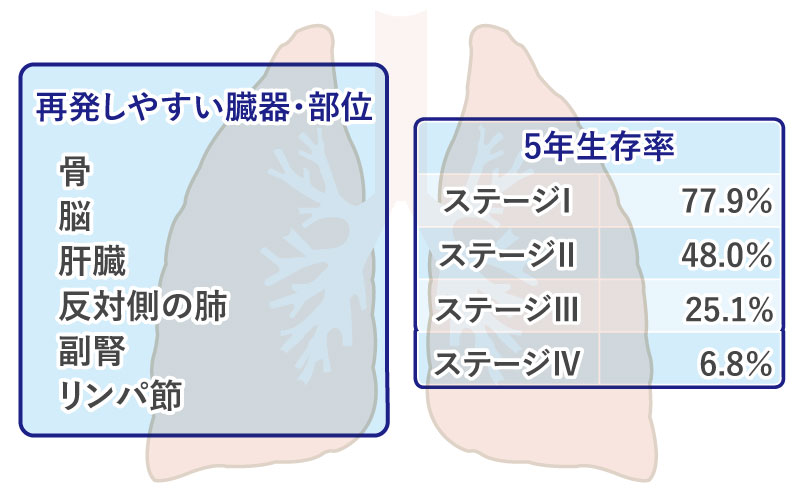 再発しやすい臓器・部位

骨
脳
肝臓
反対側の肺
副腎
リンパ節

| 5年生存率 | |
|---|---|
| ステージI | 77.9% |
| ステージII | 48.0% |
| ステージIII | 25.1% |
| ステージIV | 6.8% |